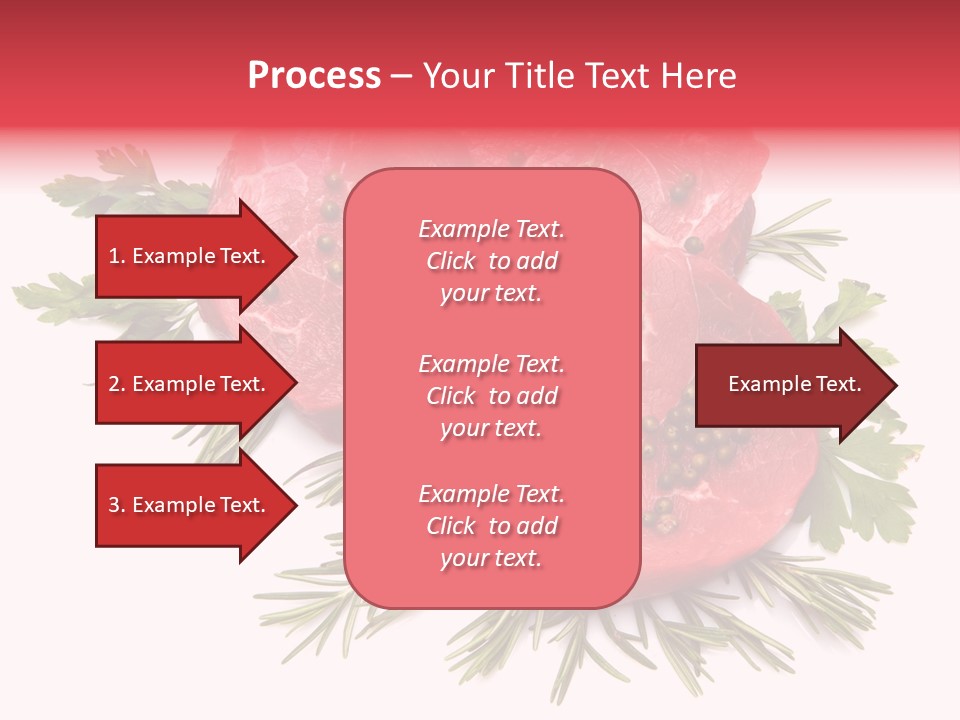 Process – Your Title Text Here

1. Example Text.

2. Example Text.

3. Example Text.

Example Text. Click to add your text.

Example Text. Click to add your text.

Example Text. Click to add your text.

Example Text.